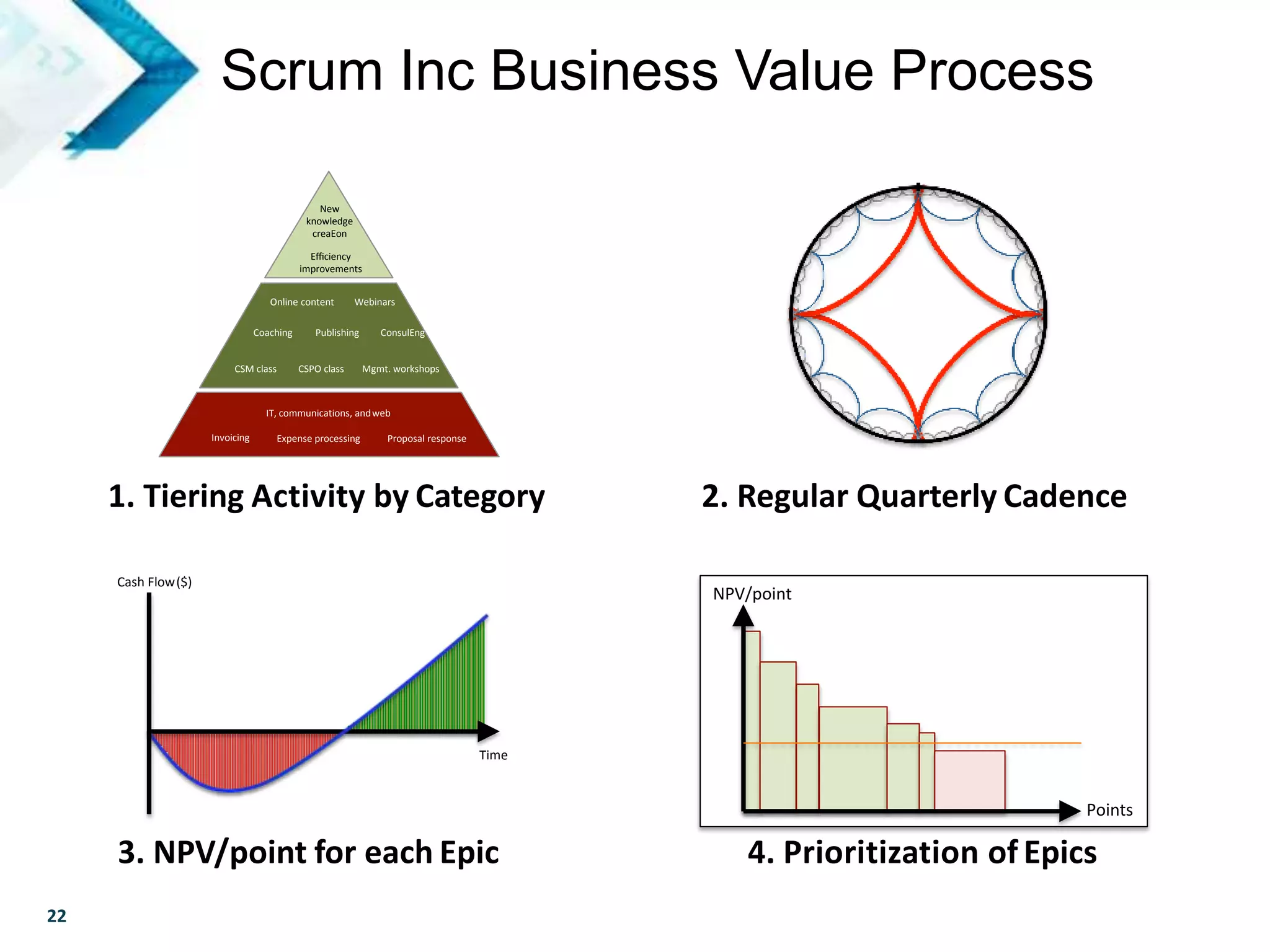 Scrum Inc Business Value Process

New knowledge creaEon

Efficiency improvements

Online content Webinars

Coaching Publishing ConsulEng

CSM class CSPO class Mgmt. workshops

IT, communications, and web

Invoicing Expense processing Proposal response

1. Tiering Activity by Category

2. Regular Quarterly Cadence

Cash Flow ($)

Time

3. NPV/point for each Epic

NPV/point

Points

4. Prioritization of Epics

22